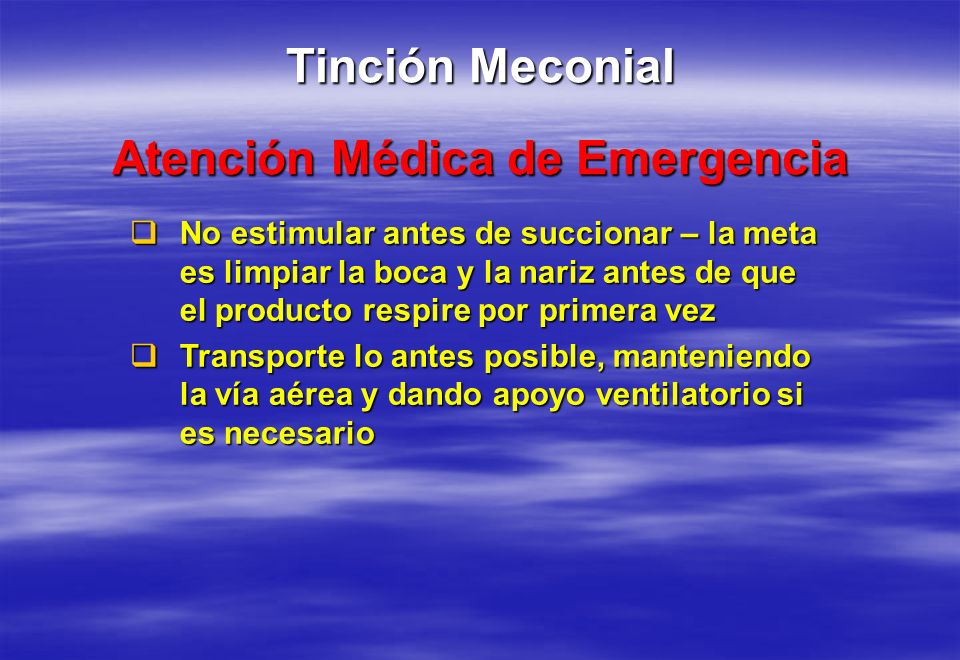 Tinción Meconial

Atención Médica de Emergencia

❑ No estimular antes de succionar – la meta es limpiar la boca y la nariz antes de que el producto respire por primera vez

❑ Transporte lo antes posible, manteniendo la vía aérea y dando apoyo ventilatorio si es necesario